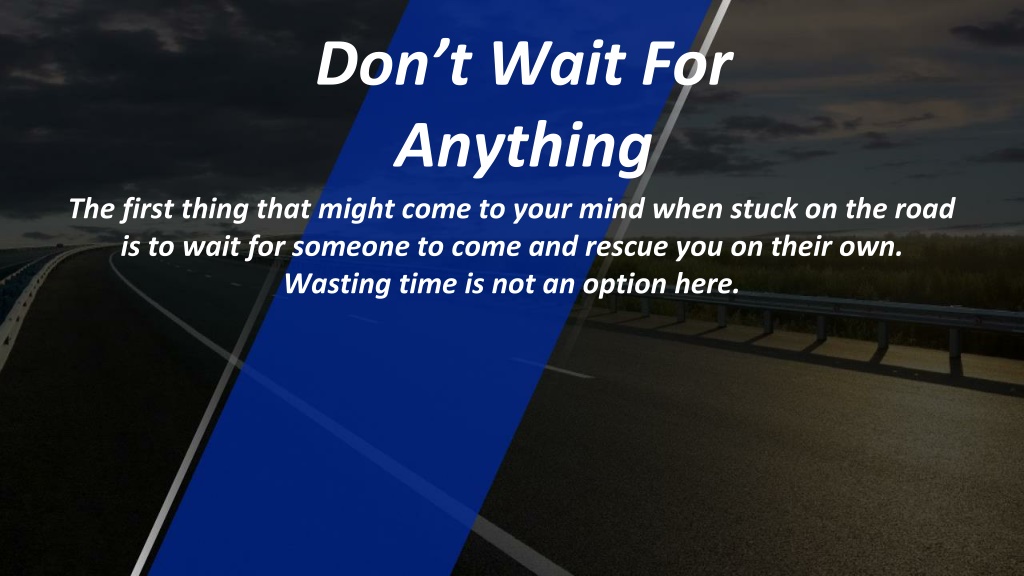 Don’t Wait For Anything

The first thing that might come to your mind when stuck on the road is to wait for someone to come and rescue you on their own. Wasting time is not an option here.